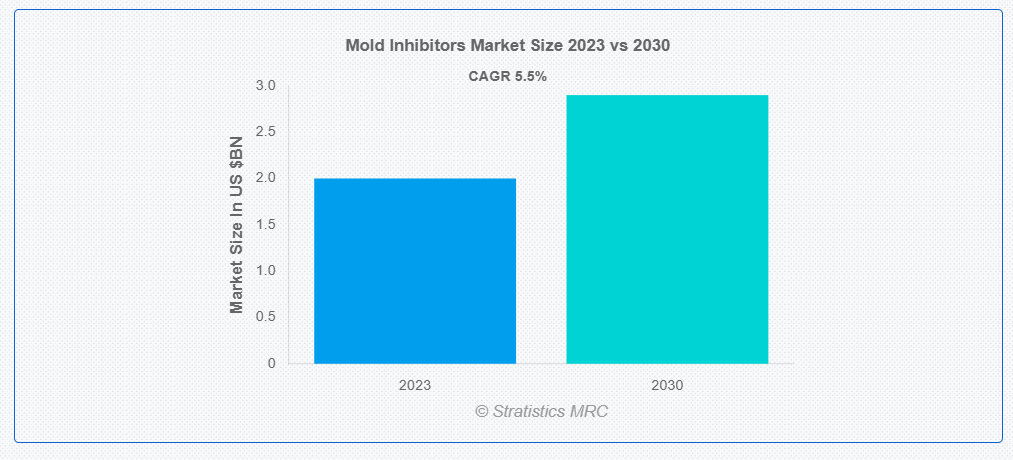 Mold Inhibitors Market Size 2023 vs 2030

CAGR 5.5%

Market Size In US $BN

3.0
2.5
2.0
1.5
1.0
0.5
0

2023
2030

© Stratistics MRC